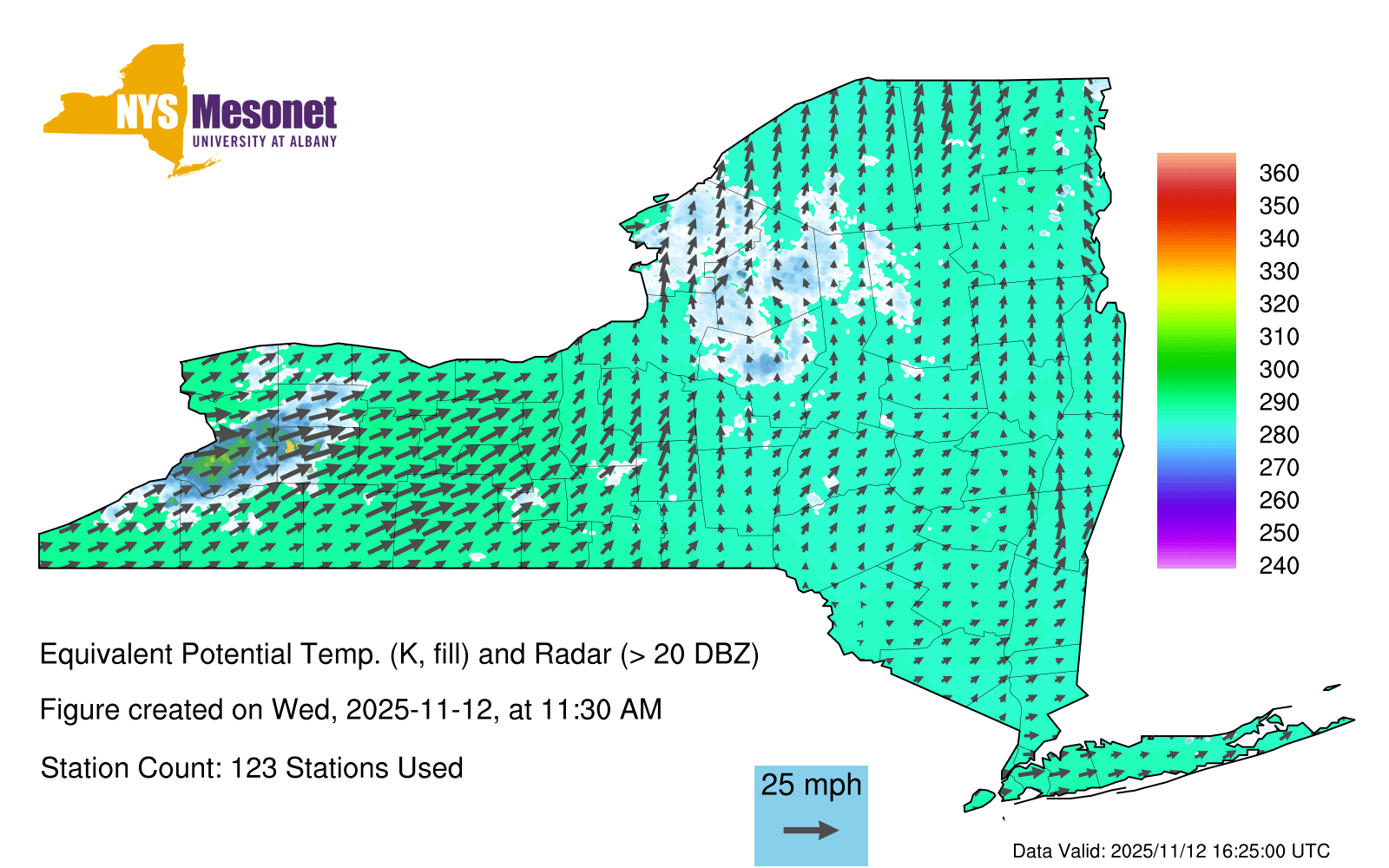 NYS Mesonet
UNIVERSITY AT ALBANY

360
350
340
330
320
310
300
290
280
270
260
250
240

Equivalent Potential Temp. (K, fill) and Radar (> 20 DBZ)

Figure created on Wed, 2025-11-12, at 11:30 AM

Station Count: 123 Stations Used

25 mph

Data Valid: 2025/11/12 16:25:00 UTC